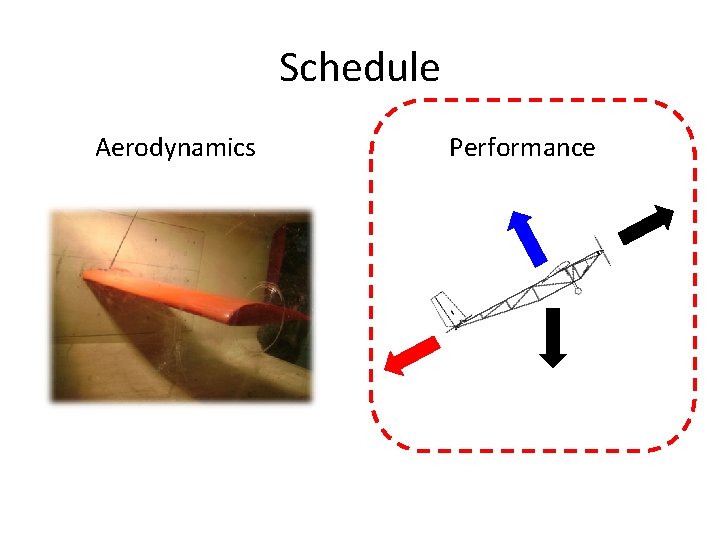 Schedule

Aerodynamics

Performance